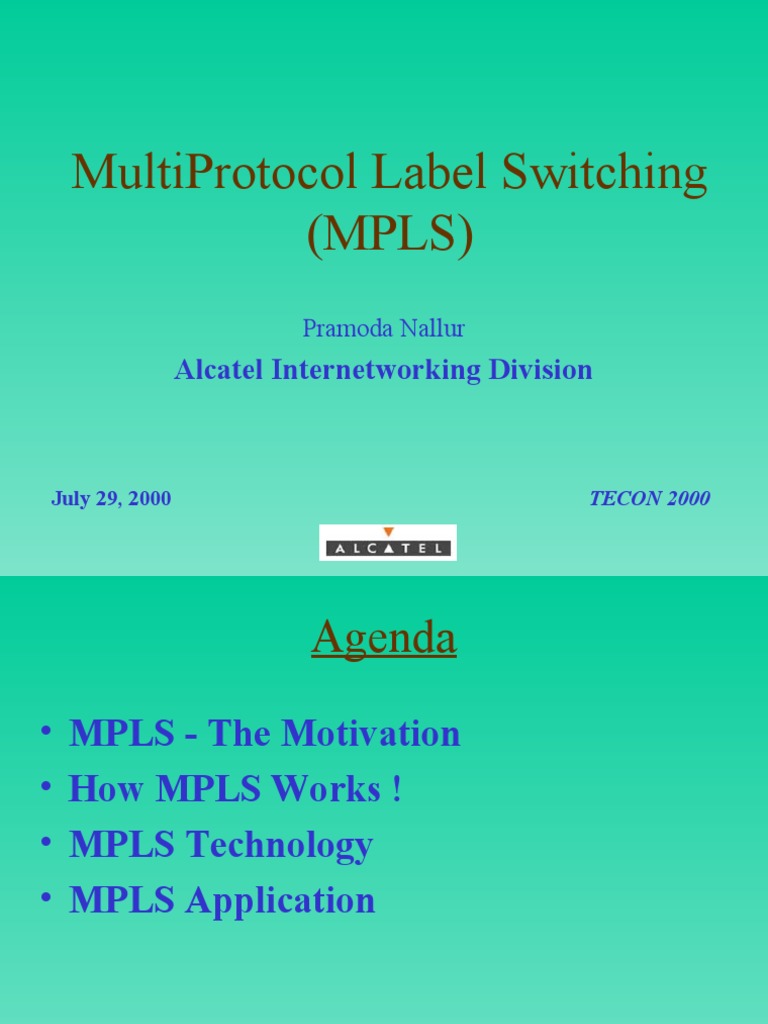 MultiProtocol Label Switching (MPLS)

Pramoda Nallur

Alcatel Internetworking Division

July 29, 2000

TECON 2000

ALCATEL

Agenda

• MPLS - The Motivation
• How MPLS Works !
• MPLS Technology
• MPLS Application